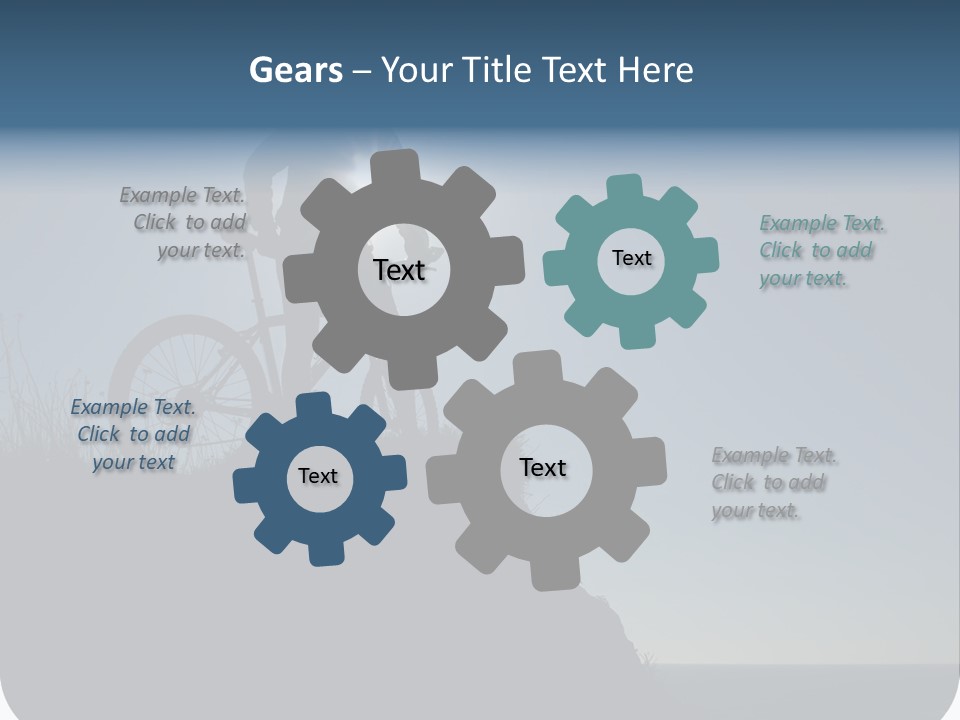 Gears – Your Title Text Here

Example Text. Click to add your text.

Text

Text

Example Text. Click to add your text.

Example Text. Click to add your text

Text

Text

Example Text. Click to add your text.